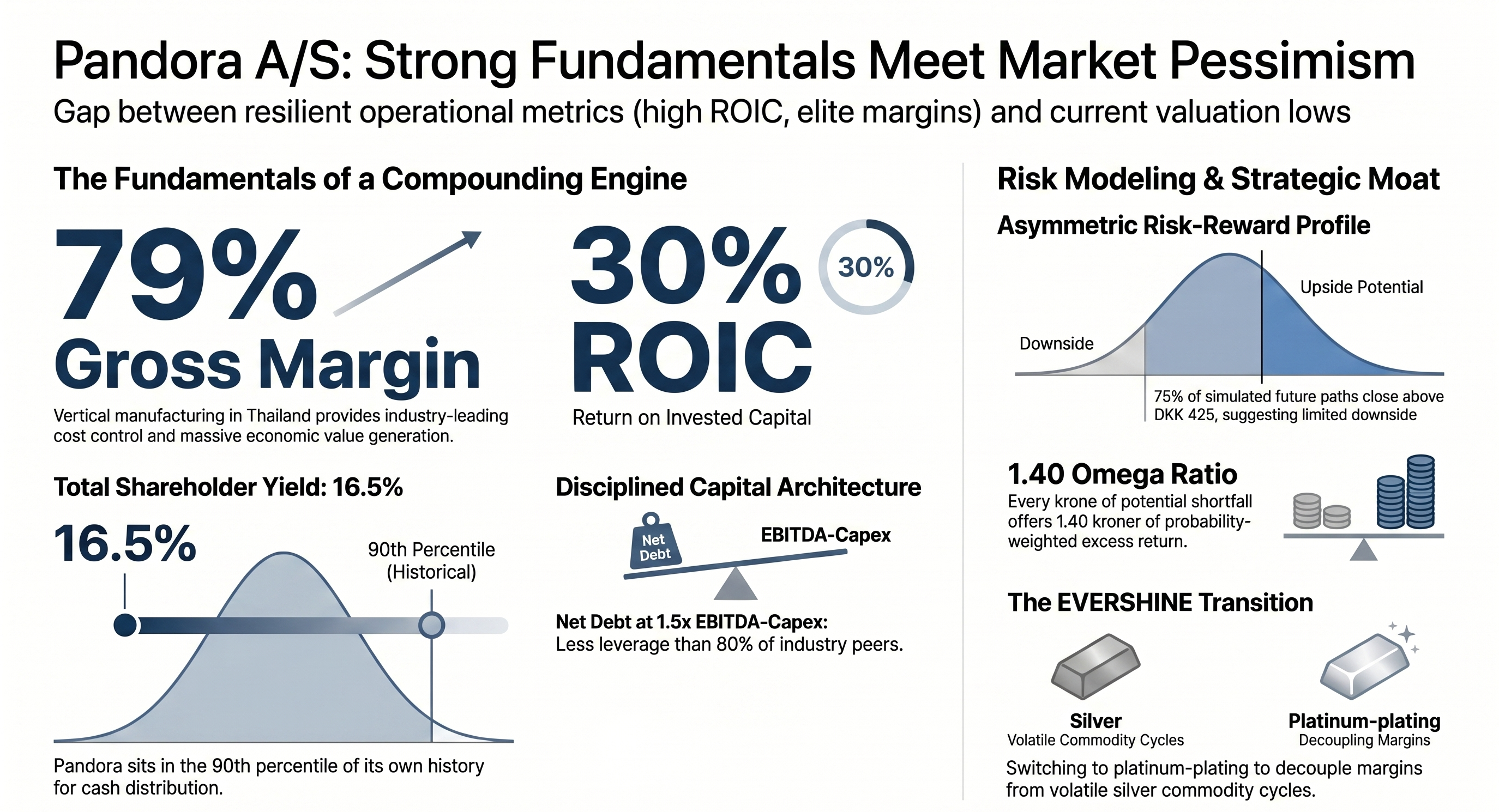 Pandora A/S: Strong Fundamentals Meet Market Pessimism

Gap between resilient operational metrics (high ROIC, elite margins) and current valuation lows

The Fundamentals of a Compounding Engine

79%
Gross Margin

Vertical manufacturing in Thailand provides industry-leading cost control and massive economic value generation.

30%
ROIC

30%

Return on Invested Capital

Total Shareholder Yield: 16.5%

16.5%

90th Percentile (Historical)

Pandora sits in the 90th percentile of its own history for cash distribution.

Disciplined Capital Architecture

Net Debt

EBITDA-Capex

Net Debt at 1.5x EBITDA-Capex:
Less leverage than 80% of industry peers.

Risk Modeling & Strategic Moat

Asymmetric Risk-Reward Profile

Upside Potential

Downside

75% of simulated future paths close above DKK 425, suggesting limited downside

1.40 Omega Ratio

Every krone of potential shortfall offers 1.40 kroner of probability-weighted excess return.

The EVERSHINE Transition

Silver
Volatile Commodity Cycles

Platinum-plating
Decoupling Margins

Switching to platinum-plating to decouple margins from volatile silver commodity cycles.